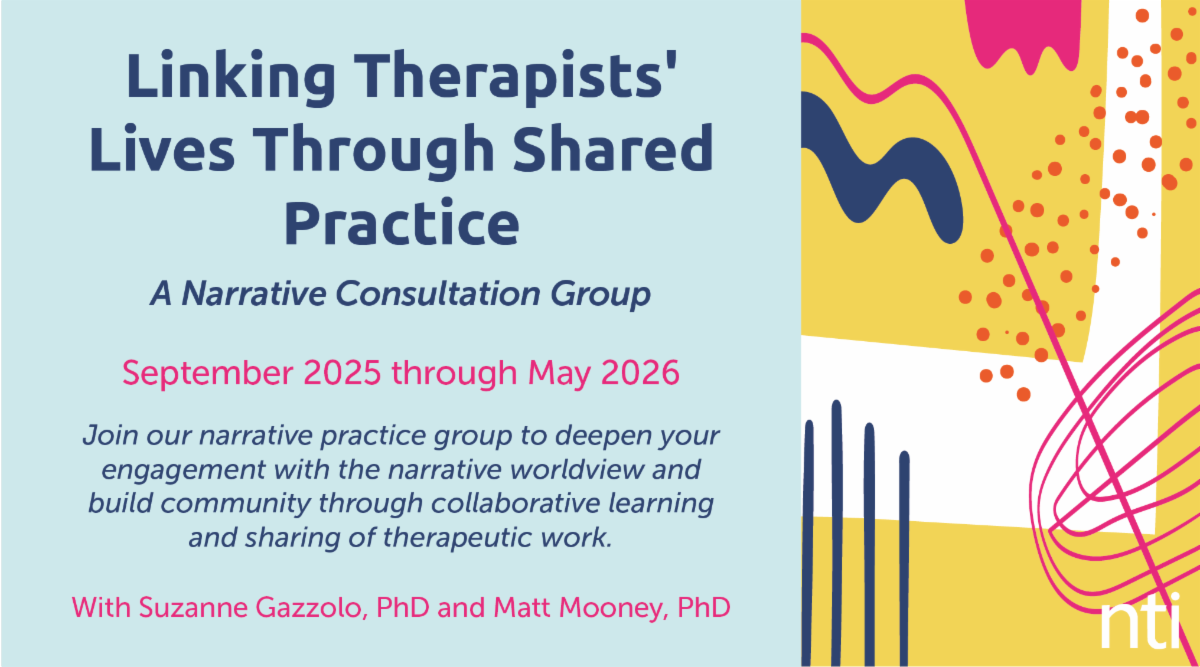 Linking Therapists' Lives Through Shared Practice

A Narrative Consultation Group

September 2025 through May 2026

Join our narrative practice group to deepen your engagement with the narrative worldview and build community through collaborative learning and sharing of therapeutic work.

With Suzanne Gazzolo, PhD and Matt Mooney, PhD

nti